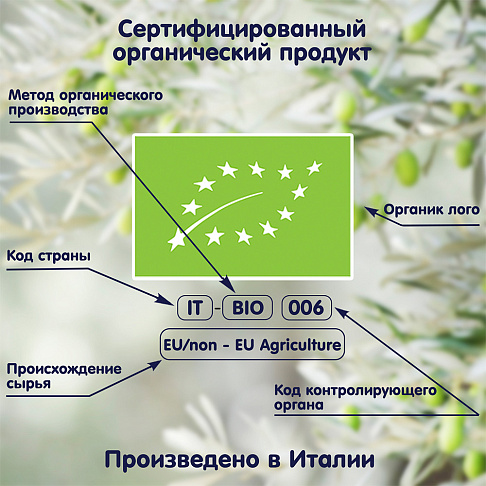 Сертифицированный органический продукт

Метод органического производства

Органик лого

Код страны

IT - BIO 006

EU/non - EU Agriculture

Происхождение сырья

Код контролирующего органа

Произведено в Италии